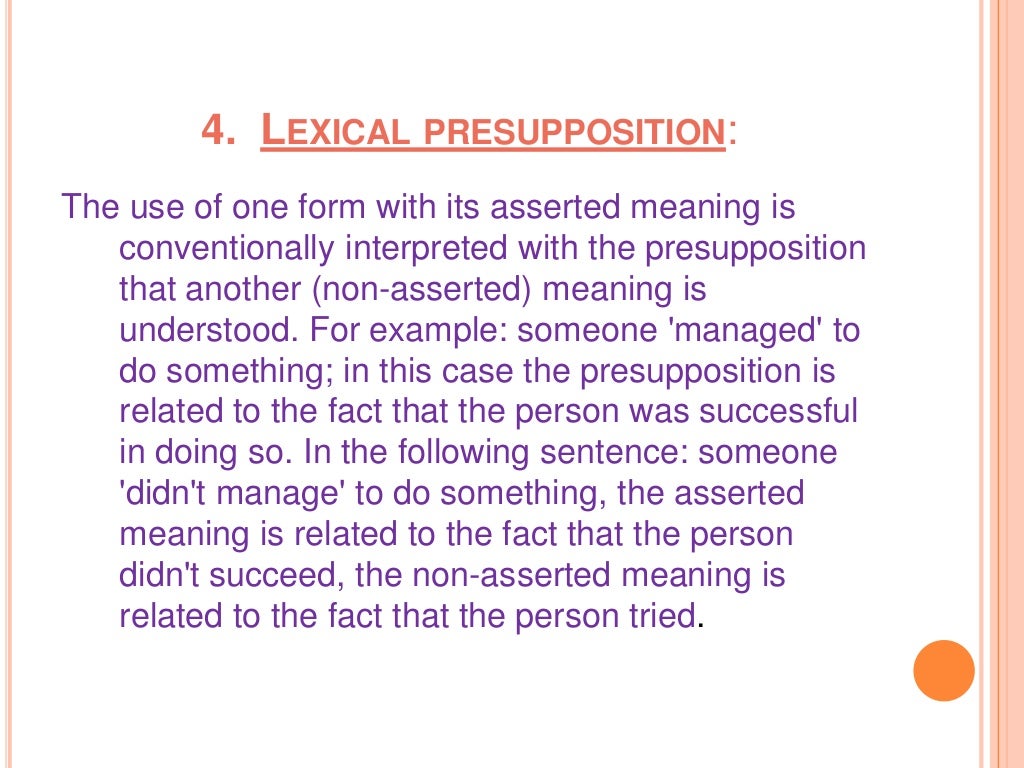 4. LEXICAL PRESUPPOSITION:

The use of one form with its asserted meaning is conventionally interpreted with the presupposition that another (non-asserted) meaning is understood. For example: someone 'managed' to do something; in this case the presupposition is related to the fact that the person was successful in doing so. In the following sentence: someone 'didn't manage' to do something, the asserted meaning is related to the fact that the person didn't succeed, the non-asserted meaning is related to the fact that the person tried.